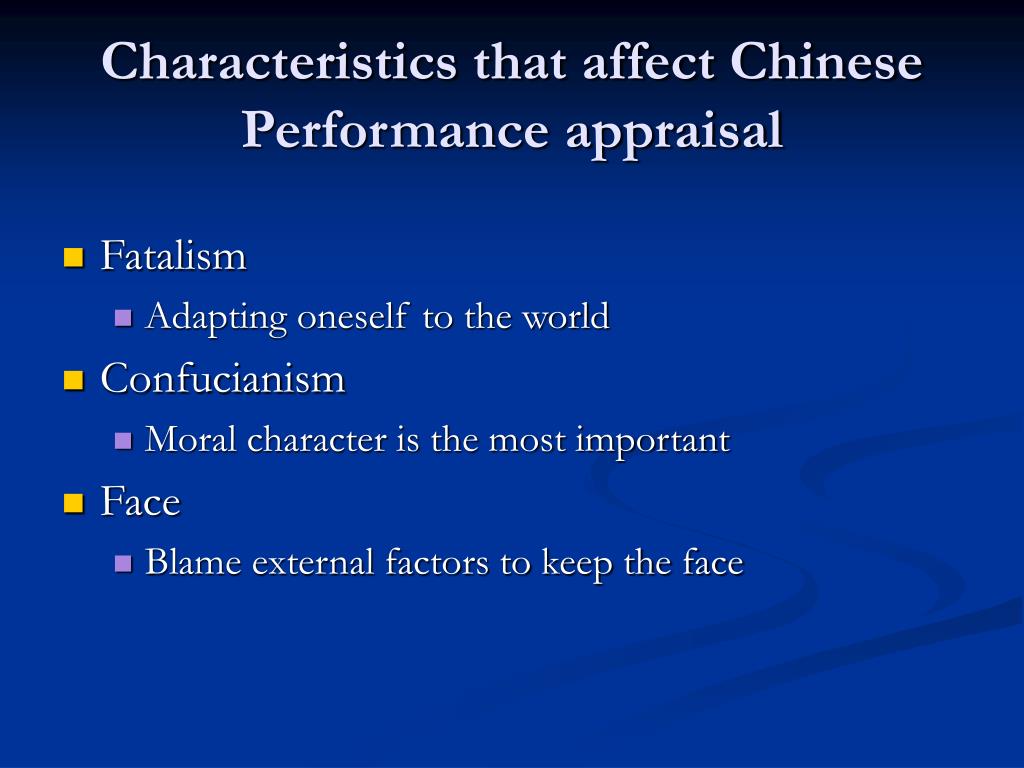 Characteristics that affect Chinese Performance appraisal

- Fatalism
  - Adapting oneself to the world
- Confucianism
  - Moral character is the most important
- Face
  - Blame external factors to keep the face